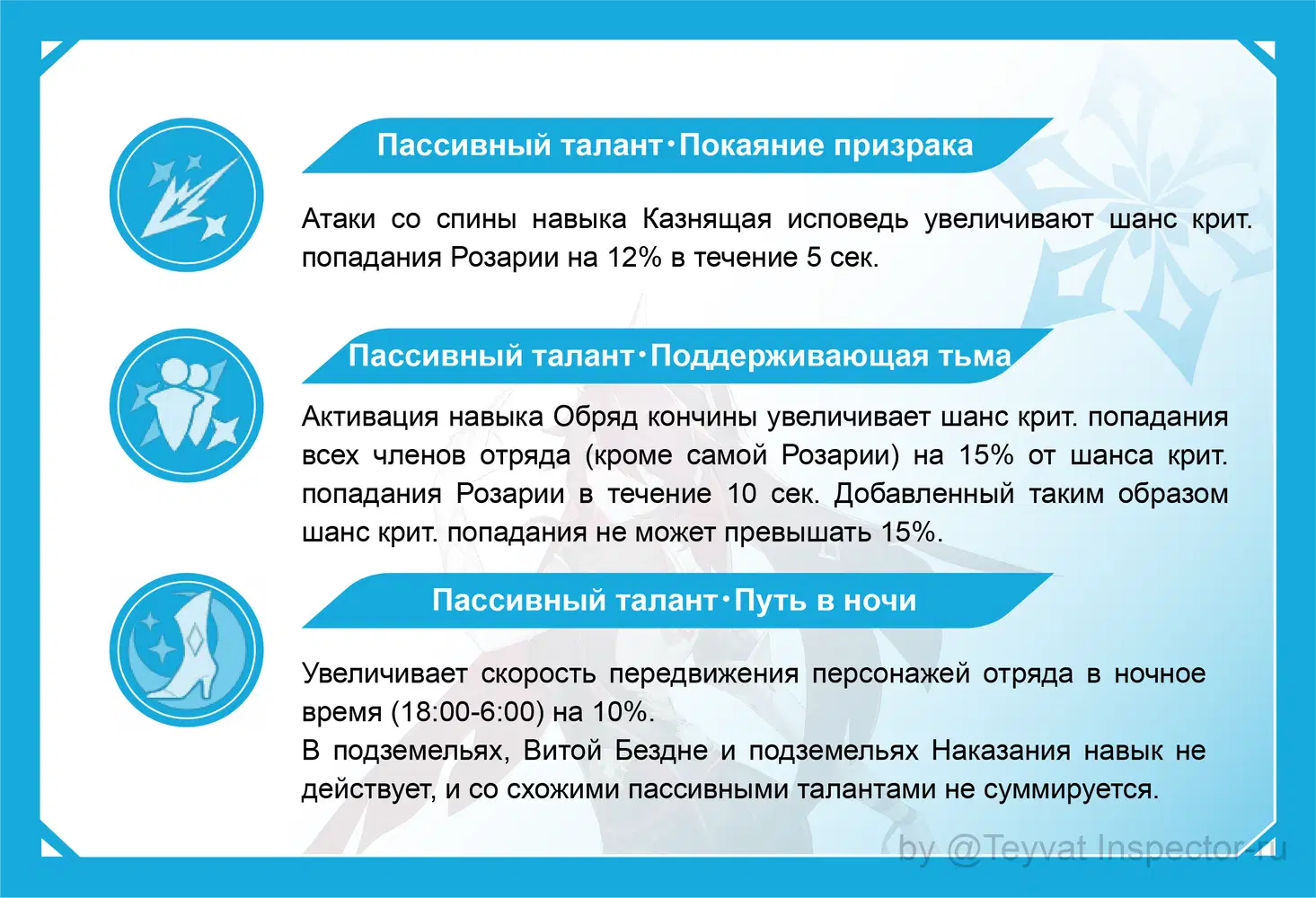 Пассивный талант·Покаяние призрака

Атаки со спины навыка Казнящая исповедь увеличивают шанс крит. попадания Розарии на 12% в течение 5 сек.

Пассивный талант·Поддерживающая тьма

Активация навыка Обряд кончины увеличивает шанс крит. попадания всех членов отряда (кроме самой Розарии) на 15% от шанса крит. попадания Розарии в течение 10 сек. Добавленный таким образом шанс крит. попадания не может превышать 15%.

Пассивный талант·Путь в ночи

Увеличивает скорость передвижения персонажей отряда в ночное время (18:00-6:00) на 10%.
В подземельях, Витой Бездне и подземельях Наказания навык не действует, и со схожими пассивными талантами не суммируется.

by @Teyvat Inspector-ru